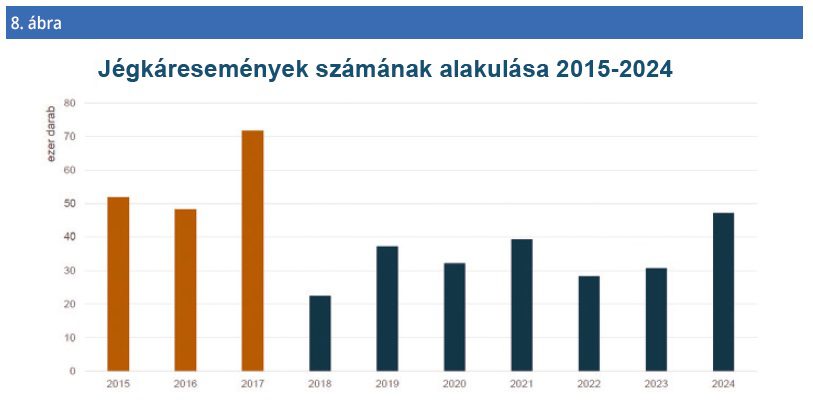 8. ábra

Jégkáresemények számának alakulása 2015-2024

ezer darab

80
70
60
50
40
30
20
10
0

2015 2016 2017 2018 2019 2020 2021 2022 2023 2024